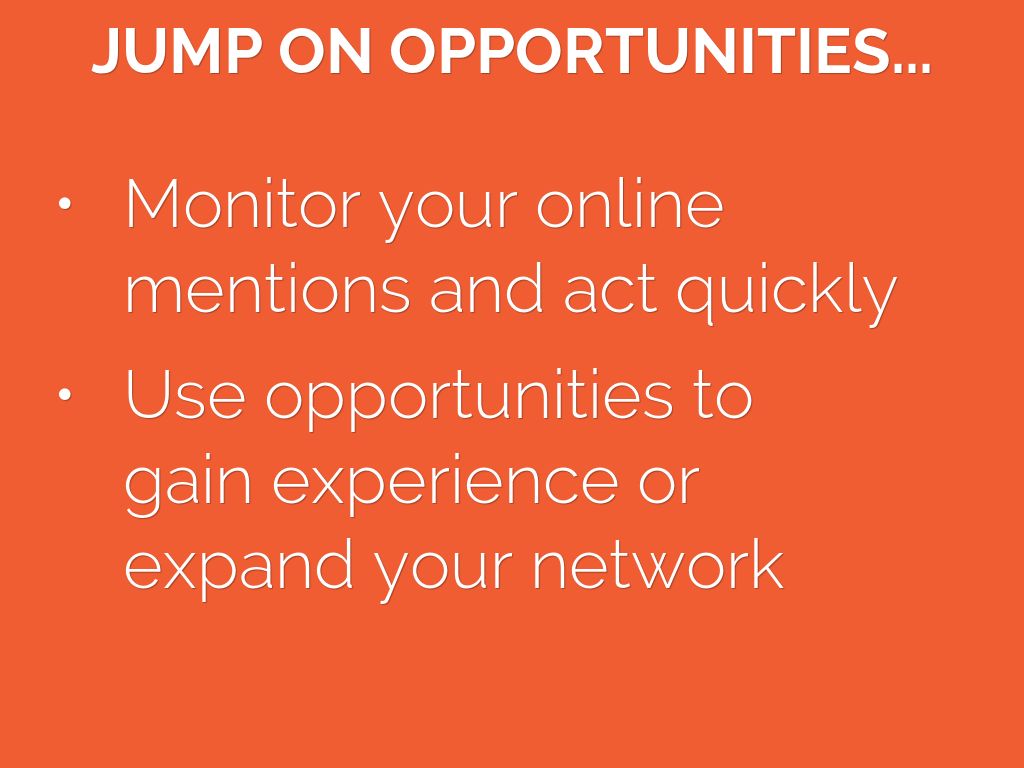 JUMP ON OPPORTUNITIES…

• Monitor your online mentions and act quickly

• Use opportunities to gain experience or expand your network